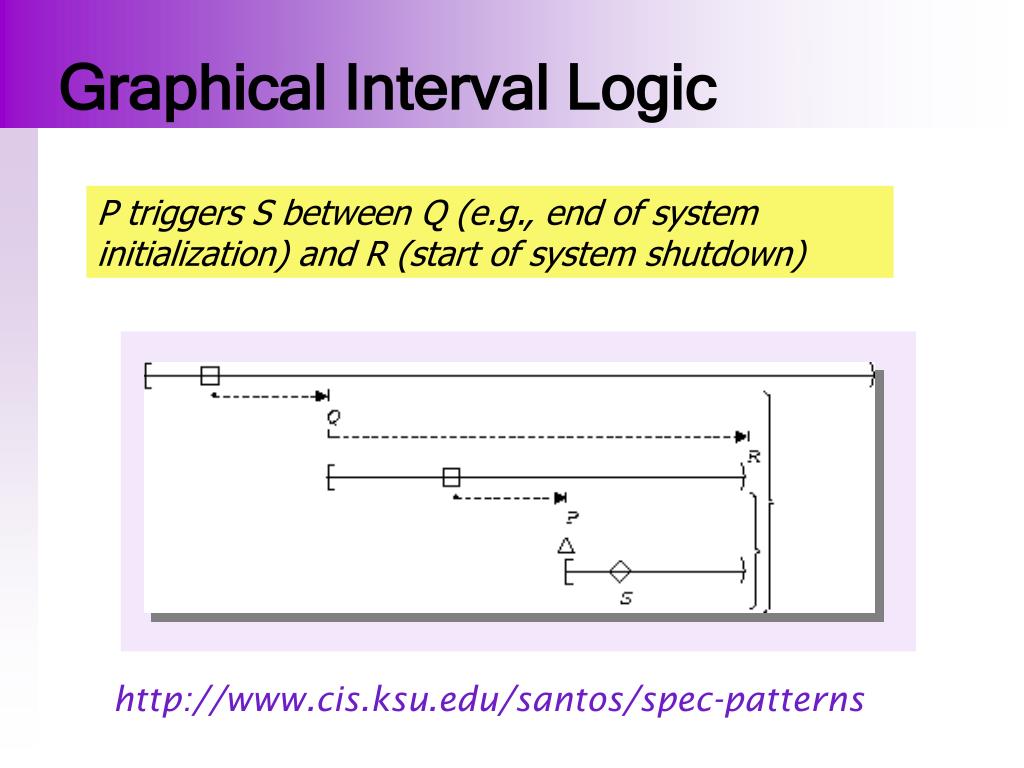 Graphical Interval Logic

P triggers S between Q (e.g., end of system initialization) and R (start of system shutdown)

Q
R
P
S

http://www.cis.ksu.edu/santos/spec-patterns